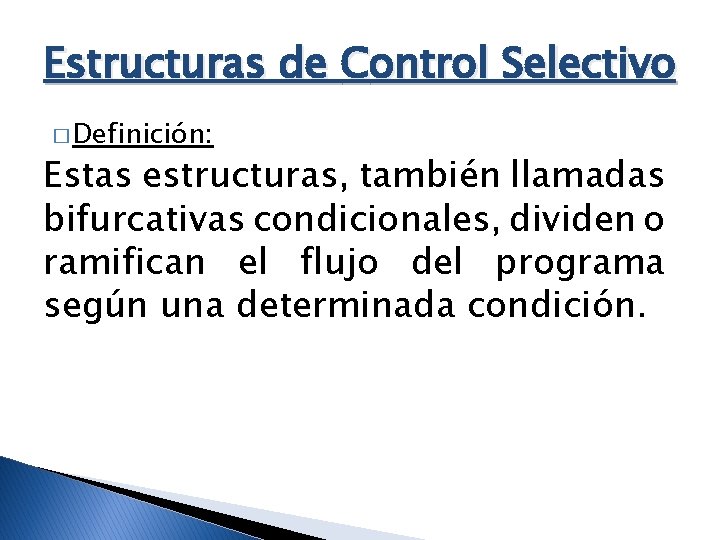 Estructuras de Control Selectivo

□ Definición:

Estas estructuras, también llamadas bifurcativas condicionales, dividen o ramifican el flujo del programa según una determinada condición.